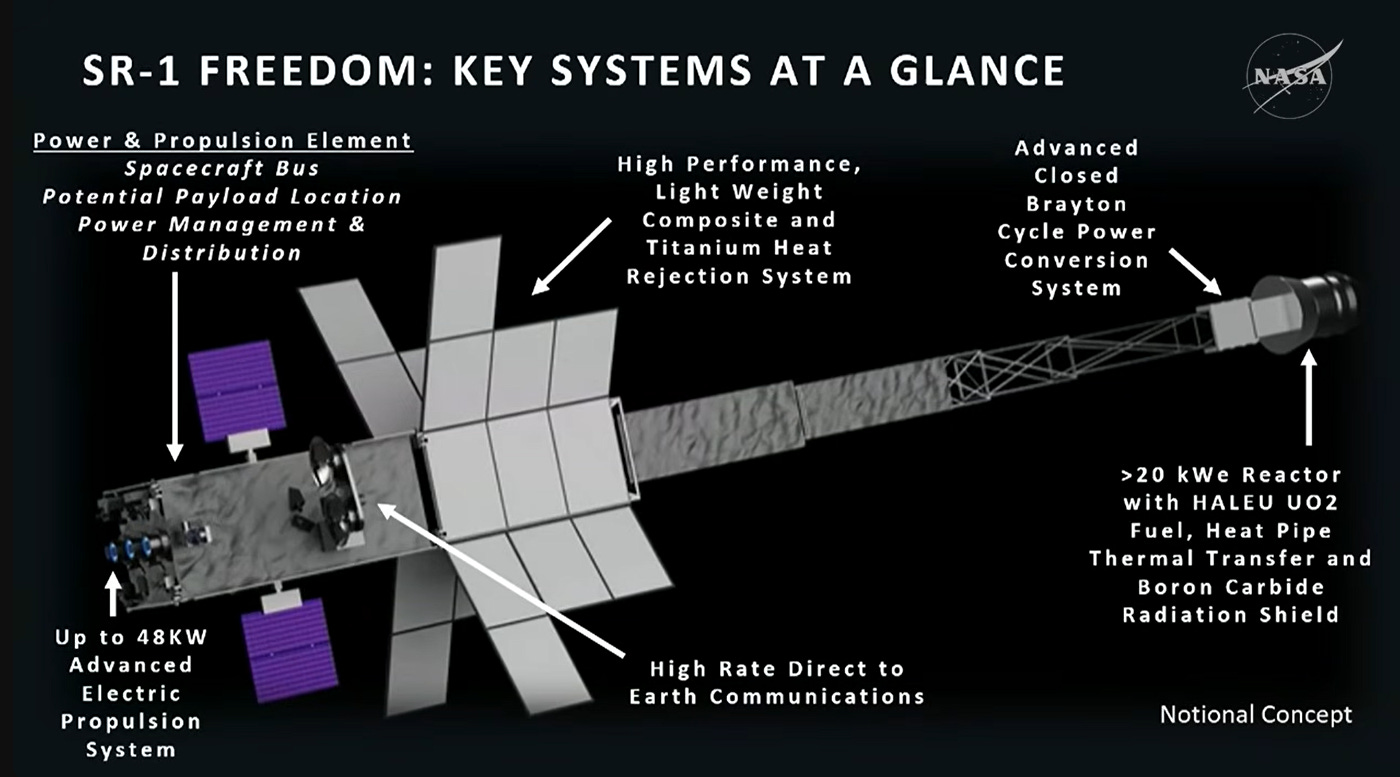 SR-1 FREEDOM: KEY SYSTEMS AT A GLANCE

NASA

Power & Propulsion Element
Spacecraft Bus
Potential Payload Location
Power Management & Distribution

High Performance, Light Weight Composite and Titanium Heat Rejection System

Advanced Closed Brayton Cycle Power Conversion System

>20 kWe Reactor with HALEU UO2 Fuel, Heat Pipe Thermal Transfer and Boron Carbide Radiation Shield

Up to 48KW Advanced Electric Propulsion System

High Rate Direct to Earth Communications

Notional Concept